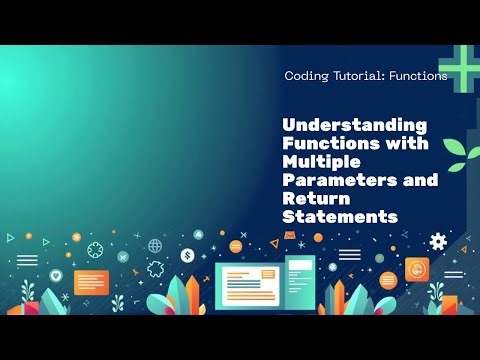 Coding Tutorial: Functions

Understanding Functions with Multiple Parameters and Return Statements